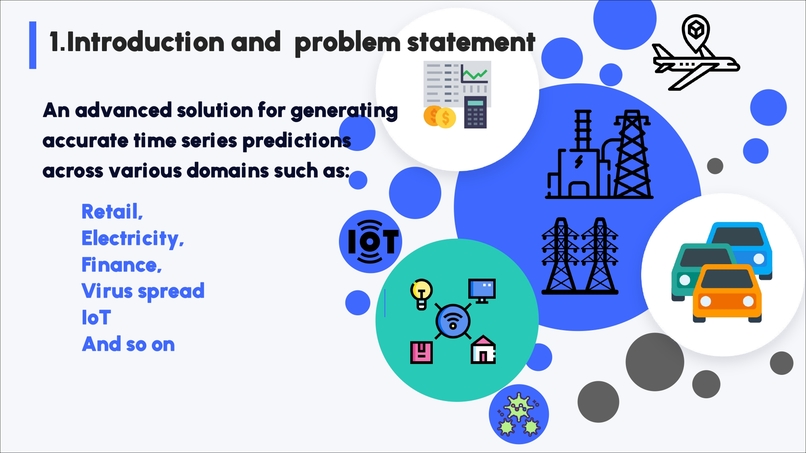 1.Introduction and problem statement

An advanced solution for generating accurate time series predictions across various domains such as:

Retail,
Electricity,
Finance,
Virus spread
IoT
And so on

IOT